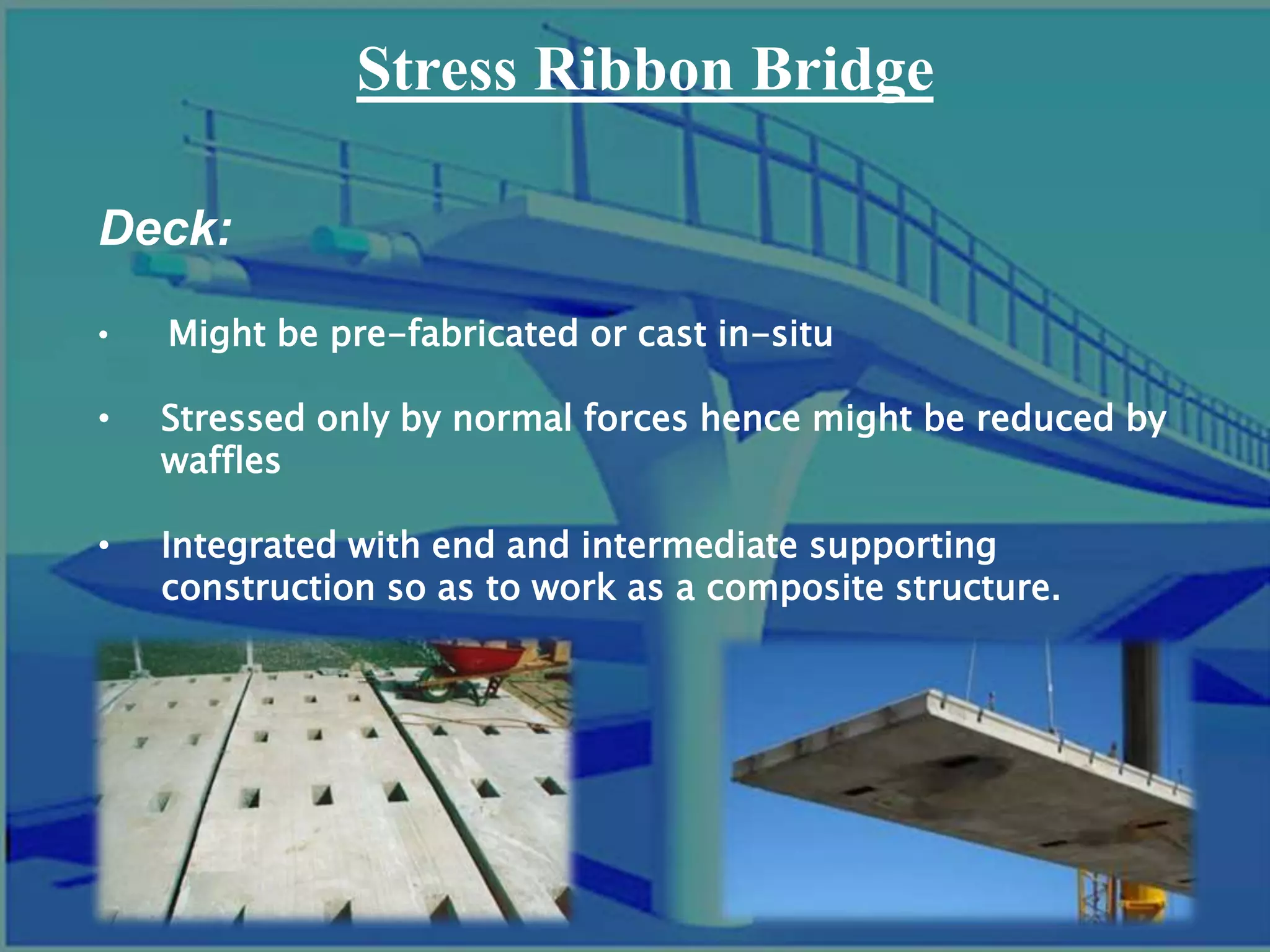 Stress Ribbon Bridge

Deck:

• Might be pre-fabricated or cast in-situ

• Stressed only by normal forces hence might be reduced by waffles

• Integrated with end and intermediate supporting construction so as to work as a composite structure.